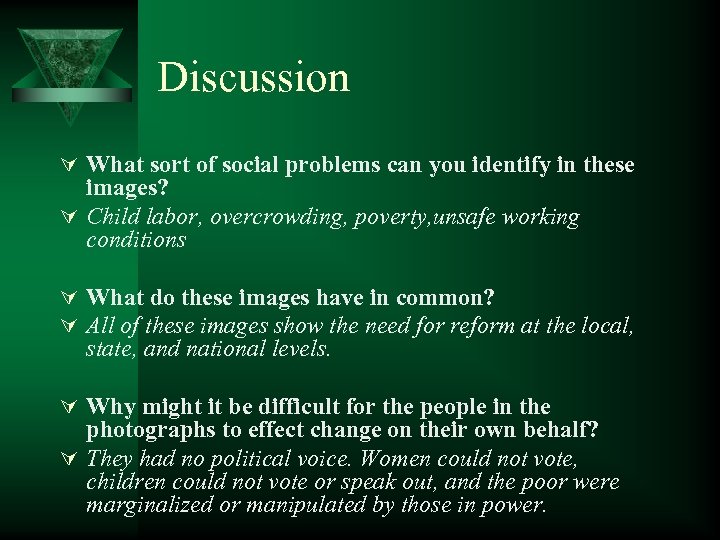 Discussion

What sort of social problems can you identify in these images?

Child labor, overcrowding, poverty,unsafe working conditions

What do these images have in common?

All of these images show the need for reform at the local, state, and national levels.

Why might it be difficult for the people in the photographs to effect change on their own behalf?

They had no political voice. Women could not vote, children could not vote or speak out, and the poor were marginalized or manipulated by those in power.